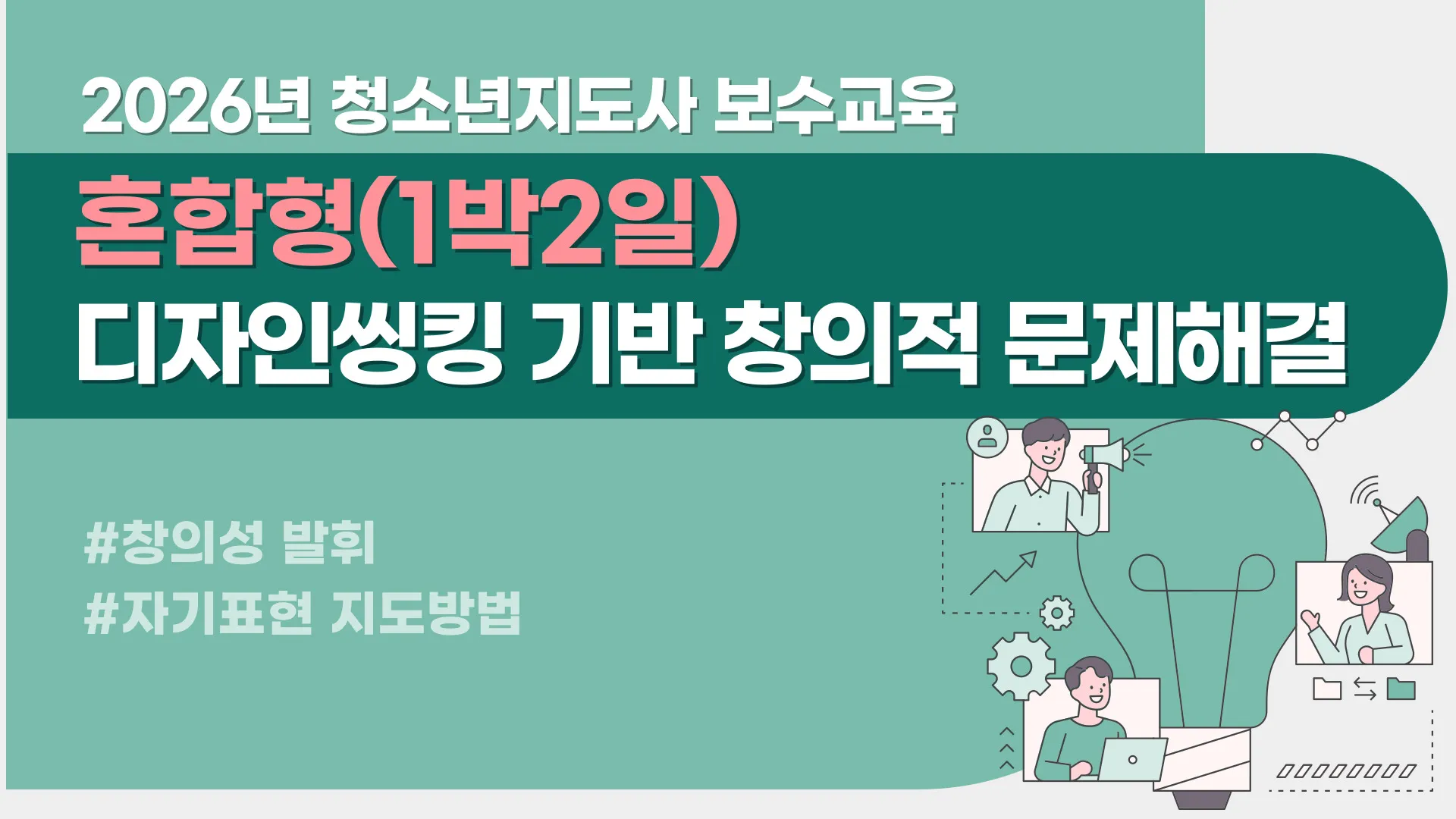 2026년 청소년지도사 보수교육

혼합형(1박2일)

디자인씽킹 기반 창의적 문제해결

#창의성 발휘
#자기표현 지도방법